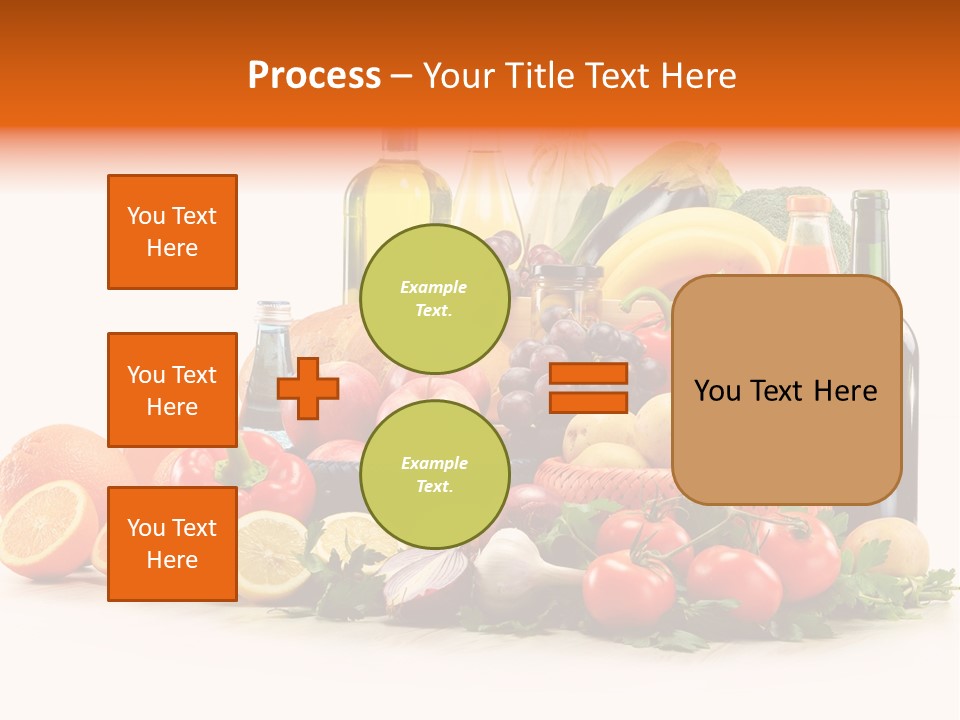 Process – Your Title Text Here

You Text Here

You Text Here

You Text Here

Example Text.

Example Text.

You Text Here